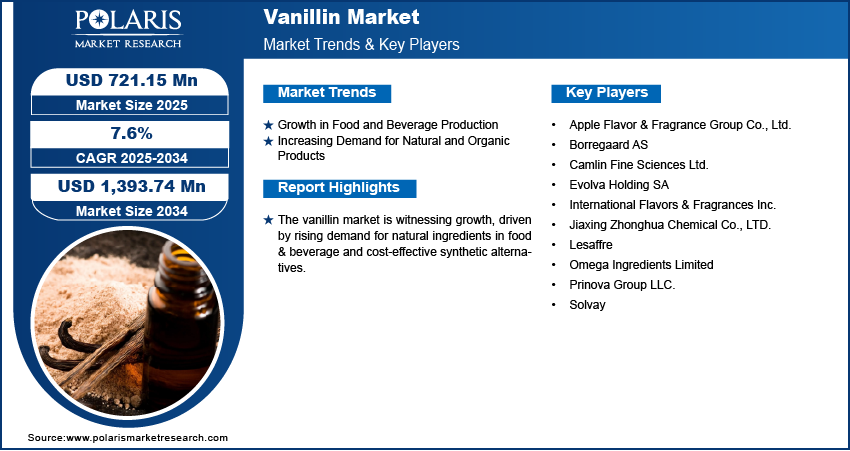 POLARIS
MARKET RESEARCH

Vanillin Market
Market Trends & Key Players

USD 721.15 Mn
Market Size 2025

7.6%
CAGR 2025-2034

USD 1,393.74 Mn
Market Size 2034

Market Trends

★ Growth in Food and Beverage Production
★ Increasing Demand for Natural and Organic Products

Report Highlights

★ The vanillin market is witnessing growth, driven by rising demand for natural ingredients in food & beverage and cost-effective synthetic alternatives.

Key Players

• Apple Flavor & Fragrance Group Co., Ltd.
• Borregaard AS
• Camlin Fine Sciences Ltd.
• Evolva Holding SA
• International Flavors & Fragrances Inc.
• Jiaxing Zhonghua Chemical Co., LTD.
• Lesaffre
• Omega Ingredients Limited
• Prinova Group LLC.
• Solvay

Source:www.polarismarketresearch.com